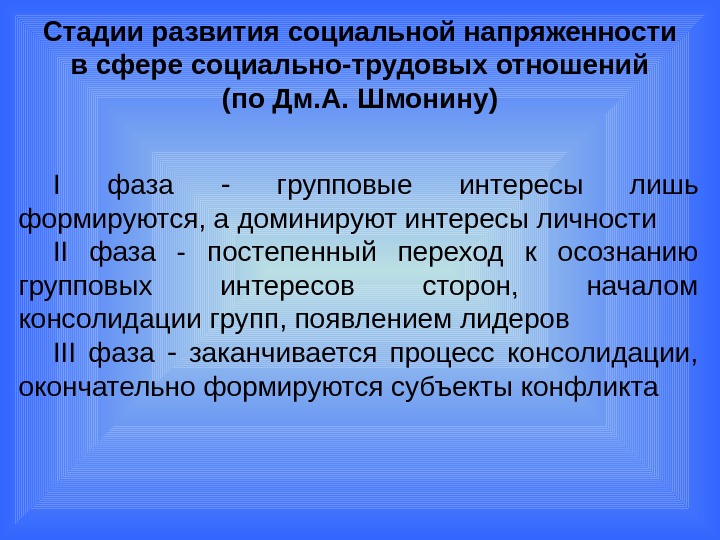 Стадии развития социальной напряженности в сфере социально-трудовых отношений (по Дм.А. Шмонину)

I фаза - групповые интересы лишь формируются, а доминируют интересы личности

II фаза - постепенный переход к осознанию групповых интересов сторон, началом консолидации групп, появлением лидеров

III фаза - заканчивается процесс консолидации, окончательно формируются субъекты конфликта